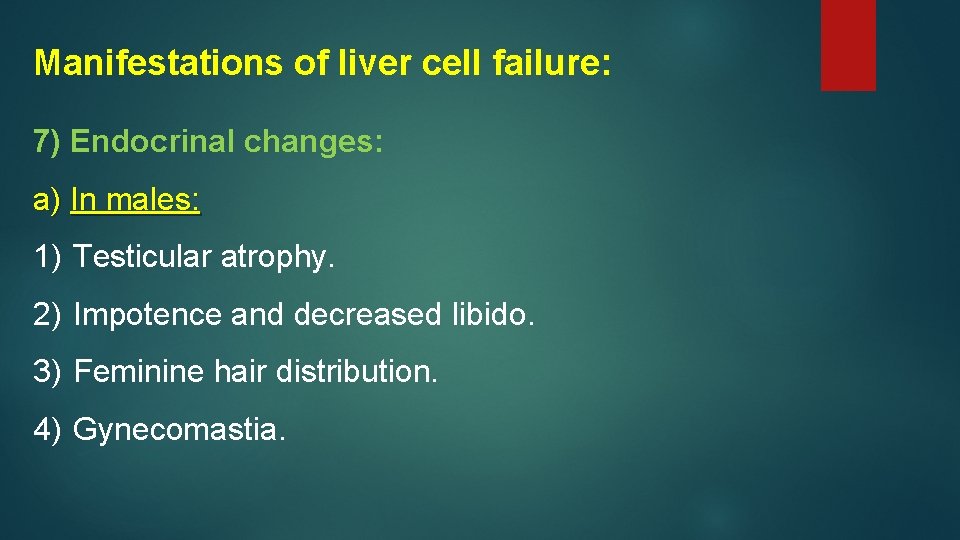 Manifestations of liver cell failure:

7) Endocrinal changes:

a) In males:

1) Testicular atrophy.

2) Impotence and decreased libido.

3) Feminine hair distribution.

4) Gynecomastia.